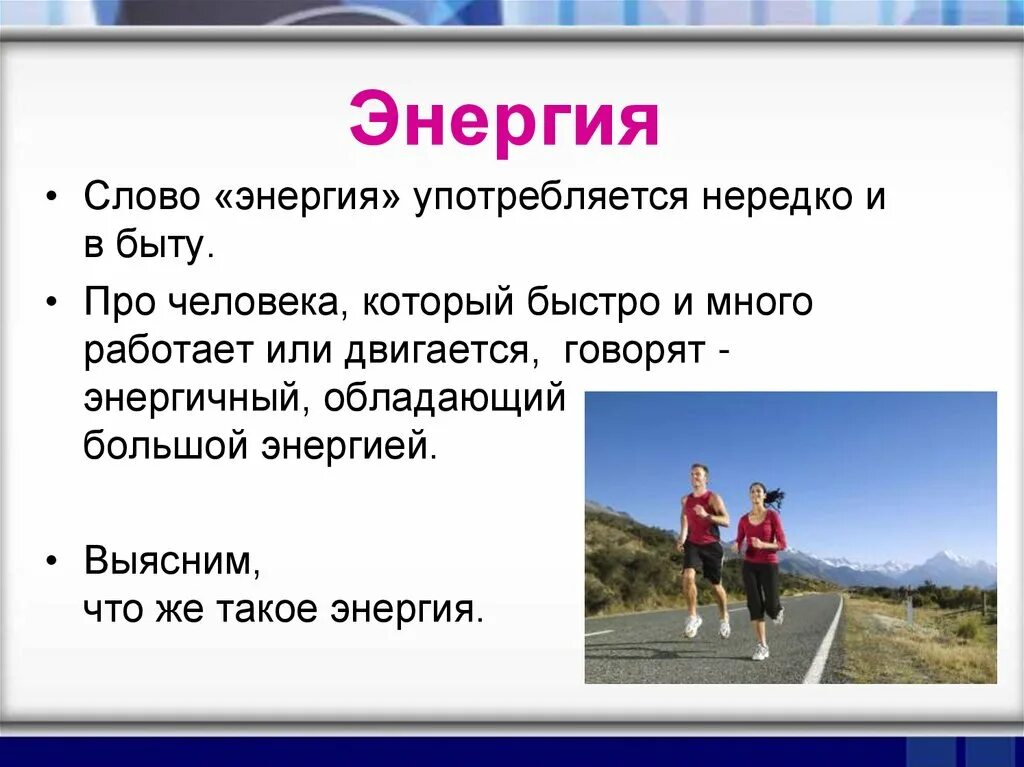 Энергия

• Слово «энергия» употребляется нередко и в быту.

• Про человека, который быстро и много работает или двигается, говорят - энергичный, обладающий большой энергией.

• Выясним, что же такое энергия.